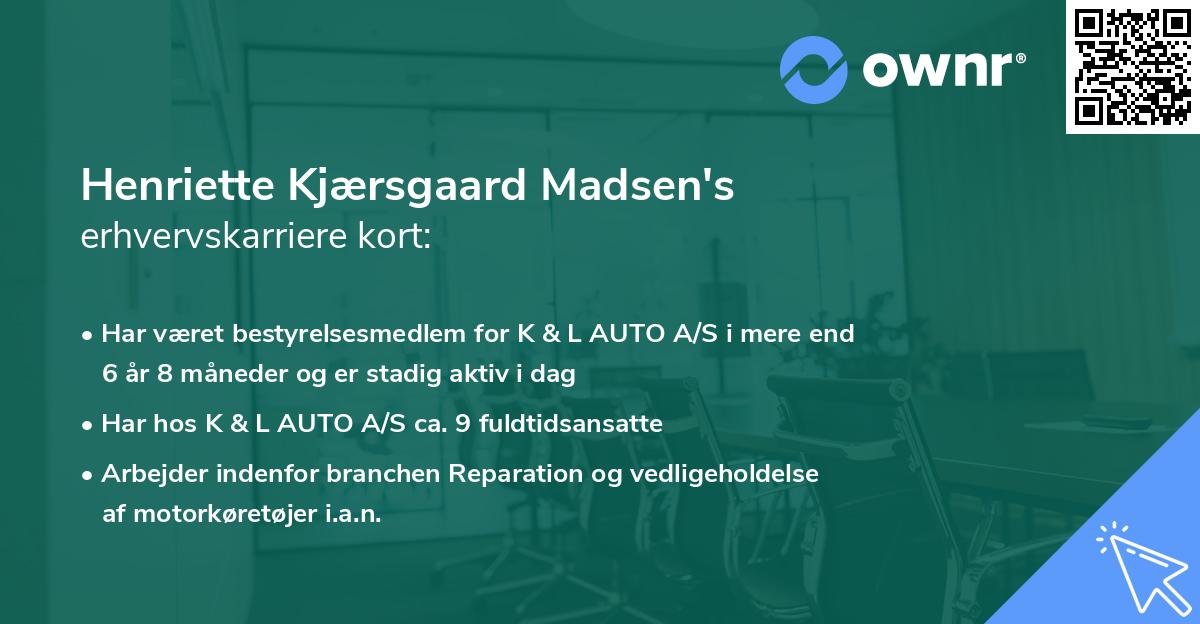 ownr®

Henriette Kjærsgaard Madsen's
erhvervskarriere kort:

• Har været bestyrelsesmedlem for K & L AUTO A/S i mere end 6 år 8 måneder og er stadig aktiv i dag

• Har hos K & L AUTO A/S ca. 9 fuldtidsansatte

• Arbejder indenfor branchen Reparation og vedligeholdelse af motorkøretøjer i.a.n.